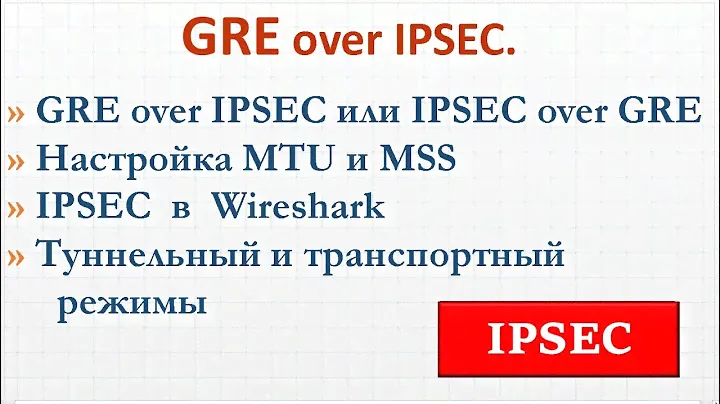 GRE over IPSEC.

» GRE over IPSEC или IPSEC over GRE
» Настройка MTU и MSS
» IPSEC в Wireshark
» Туннельный и транспортный режимы

IPSEC